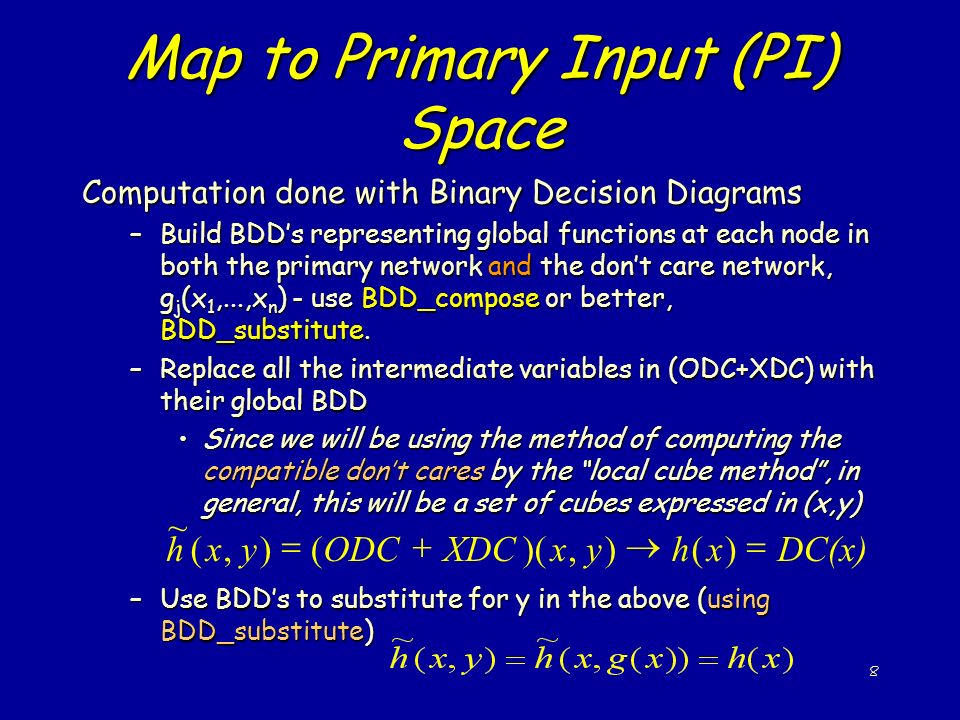 Map to Primary Input (PI) Space

Computation done with Binary Decision Diagrams

– Build BDD's representing global functions at each node in both the primary network and the don't care network, $g_j(x_1,...,x_n)$ - use BDD_compose or better, BDD_substitute.

– Replace all the intermediate variables in (ODC+XDC) with their global BDD

• Since we will be using the method of computing the compatible don't cares by the "local cube method", in general, this will be a set of cubes expressed in (x,y)

$\tilde{h}(x,y) = (ODC + XDC)(x,y) \rightarrow h(x) = DC(x)$

– Use BDD's to substitute for y in the above (using BDD_substitute)

$\tilde{h}(x,y) = \tilde{h}(x,g(x)) = h(x)$

8